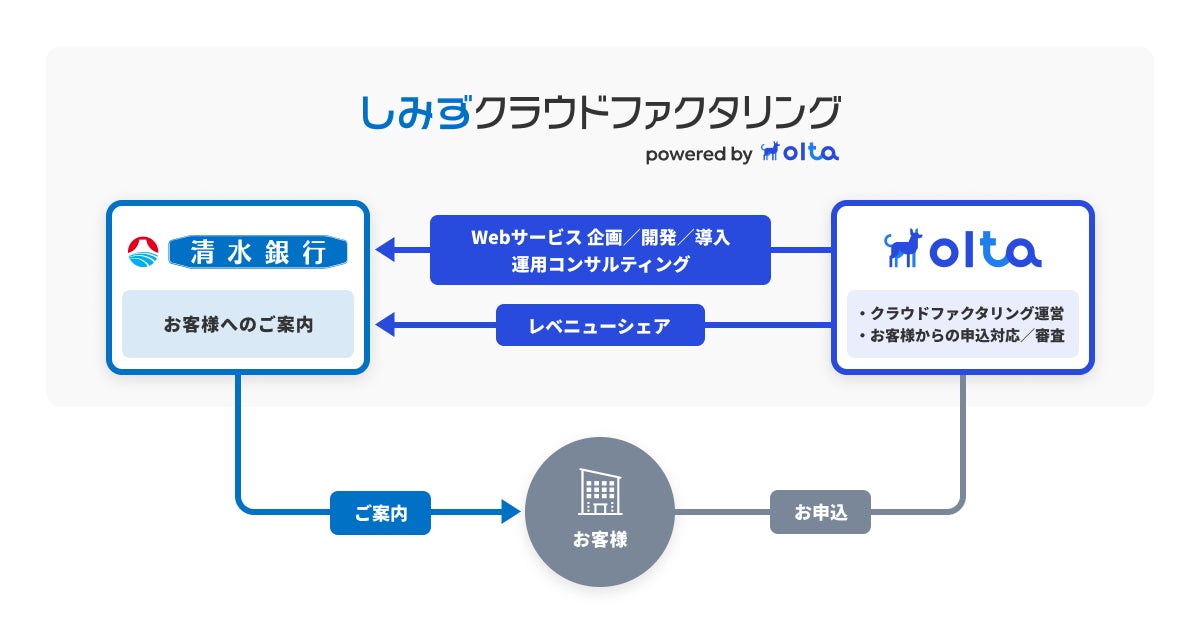 しみずクラウドファクタリング
powered by olta

清水銀行

お客様へのご案内

Webサービス 企画／開発／導入
運用コンサルティング

レベニューシェア

olta

・クラウドファクタリング運営
・お客様からの申込対応／審査

ご案内

お客様

お申込